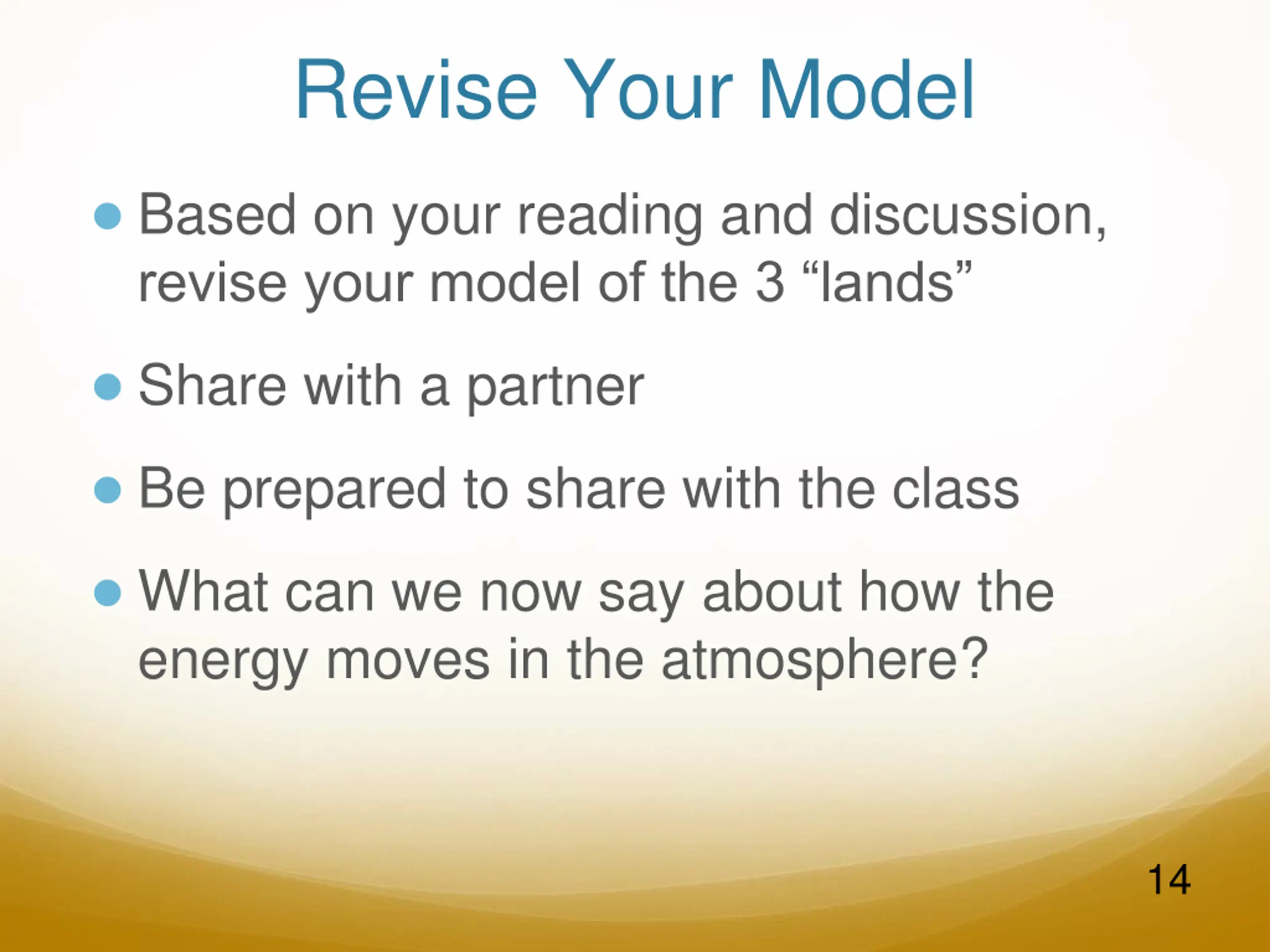 Revise Your Model

- Based on your reading and discussion, revise your model of the 3 “lands”
- Share with a partner
- Be prepared to share with the class
- What can we now say about how the energy moves in the atmosphere?

14